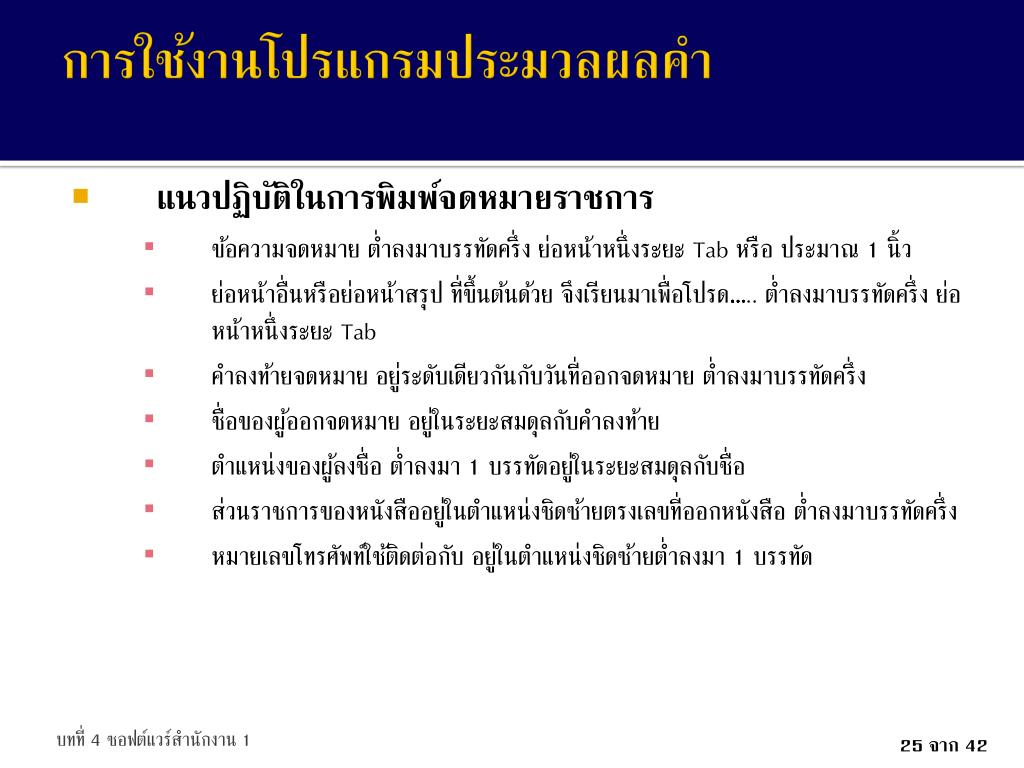 การใช้งานโปรแกรมประมวลผลคำ

แนวปฏิบัติในการพิมพ์จดหมายราชการ

ข้อความจดหมาย ต่ำลงมาบรรทัดครึ่ง ย่อหน้าหนึ่งระยะ Tab หรือ ประมาณ 1 นิ้ว

ย่อหน้าอื่นหรือย่อหน้าสรุป ที่ขึ้นต้นด้วย จึงเรียนมาเพื่อโปรด..... ต่ำลงมาบรรทัดครึ่ง ย่อหน้าหนึ่งระยะ Tab

คำลงท้ายจดหมาย อยู่ระดับเดียวกันกับวันที่ออกจดหมาย ต่ำลงมาบรรทัดครึ่ง

ชื่อของผู้ออกจดหมาย อยู่ในระยะสมดุลกับคำลงท้าย

ตำแหน่งของผู้ลงชื่อ ต่ำลงมา 1 บรรทัดอยู่ในระยะสมดุลกับชื่อ

ส่วนราชการของหนังสืออยู่ในตำแหน่งชิดซ้ายตรงเลขที่ออกหนังสือ ต่ำลงมาบรรทัดครึ่ง

หมายเลขโทรศัพท์ใช้ติดต่อกับ อยู่ในตำแหน่งชิดซ้ายต่ำลงมา 1 บรรทัด

บทที่ 4 ซอฟต์แวร์สำนักงาน 1

25 จาก 42